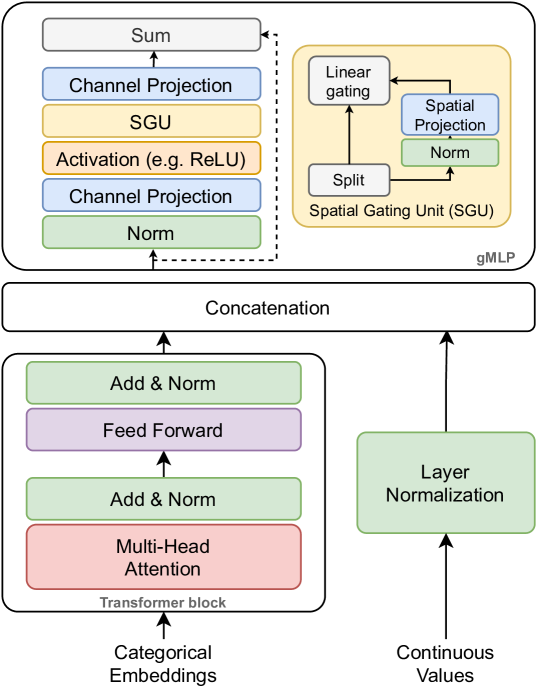 Sum

Channel Projection

SGU

Activation (e.g. ReLU)

Channel Projection

Norm

Linear gating

Spatial Projection

Norm

Split

Spatial Gating Unit (SGU)

gMLP

Concatenation

Add & Norm

Feed Forward

Add & Norm

Multi-Head Attention

Transformer block

Layer Normalization

Categorical Embeddings

Continuous Values